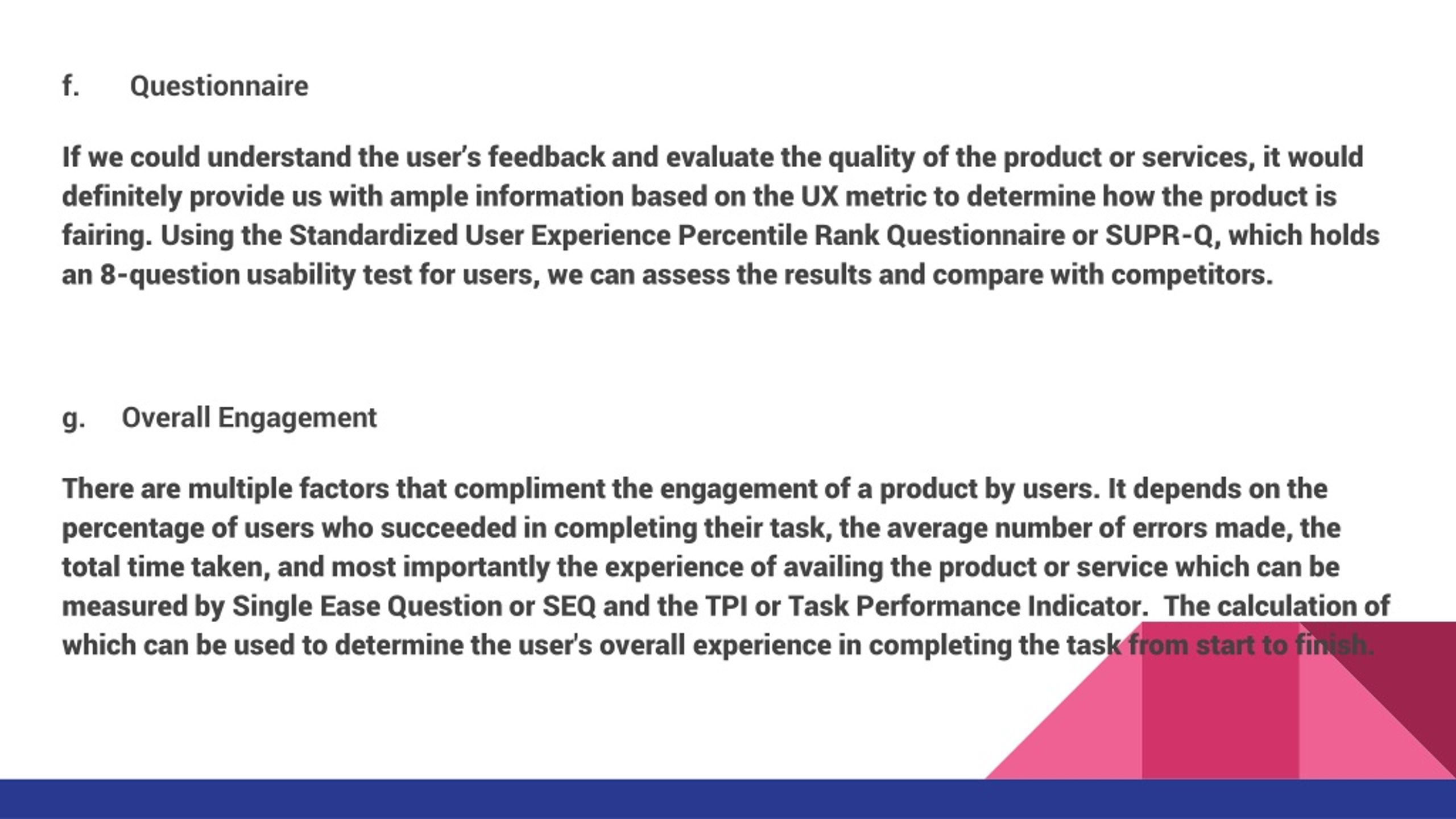 f. Questionnaire

If we could understand the user's feedback and evaluate the quality of the product or services, it would definitely provide us with ample information based on the UX metric to determine how the product is fairing. Using the Standardized User Experience Percentile Rank Questionnaire or SUPR-Q, which holds an 8-question usability test for users, we can assess the results and compare with competitors.

g. Overall Engagement

There are multiple factors that compliment the engagement of a product by users. It depends on the percentage of users who succeeded in completing their task, the average number of errors made, the total time taken, and most importantly the experience of availing the product or service which can be measured by Single Ease Question or SEQ and the TPI or Task Performance Indicator. The calculation of which can be used to determine the user's overall experience in completing the task from start to finish.